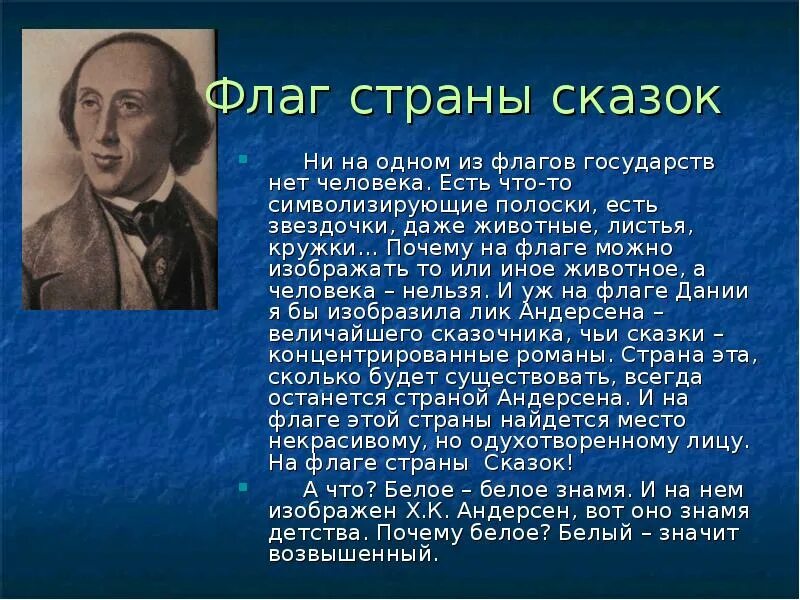 Флаг страны сказок

Ни на одном из флагов государств нет человека. Есть что-то символизирующие полоски, есть звездочки, даже животные, листья, кружки… Почему на флаге можно изображать то или иное животное, а человека – нельзя. И уж на флаге Дании я бы изобразила лик Андерсена – величайшего сказочника, чьи сказки – концентрированные романы. Страна эта, сколько будет существовать, всегда останется страной Андерсена. И на флаге этой страны найдется место некрасивому, но одухотворенному лицу. На флаге страны Сказок!

А что? Белое – белое знамя. И на нем изображен Х.К. Андерсен, вот оно знамя детства. Почему белое? Белый – значит возвышенный.